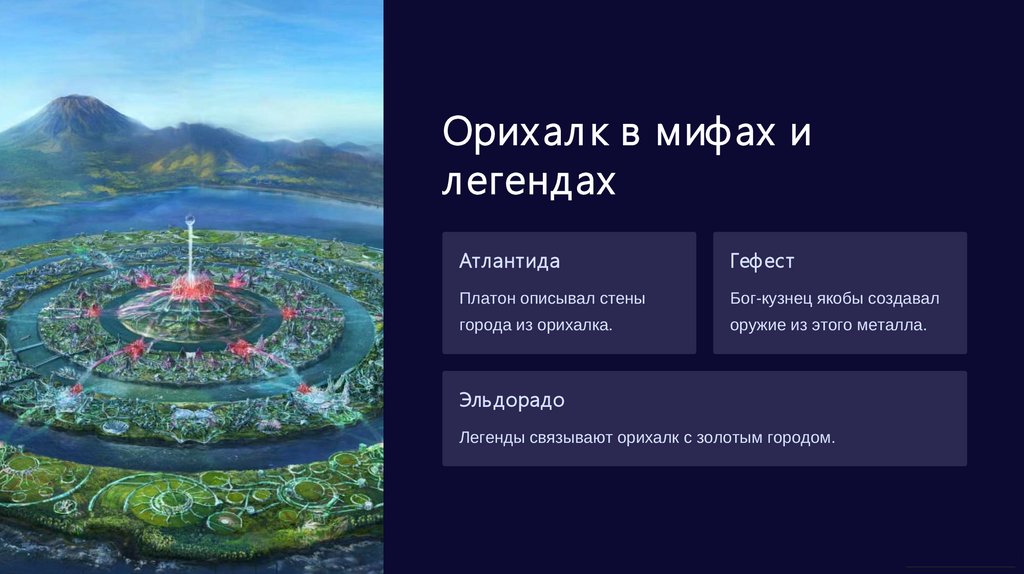 Орихалк в мифах и легендах

Атлантида

Платон описывал стены города из орихалка.

Гефест

Бог-кузнец якобы создавал оружие из этого металла.

Эльдорадо

Легенды связывают орихалк с золотым городом.